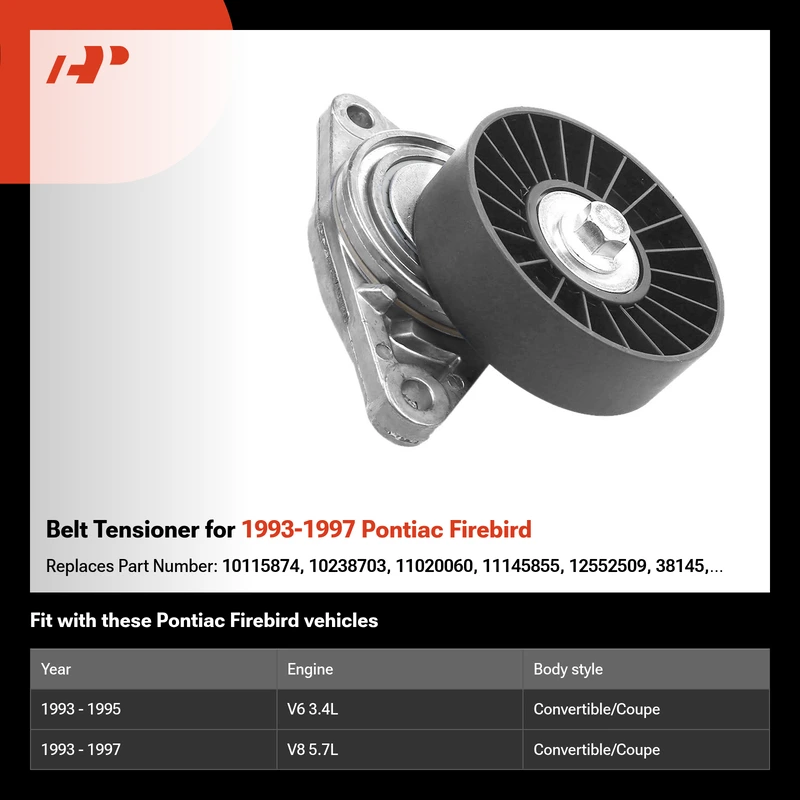 Belt Tensioner for 1993-1997 Pontiac Firebird

Replaces Part Number: 10115874, 10238703, 11020060, 11145855, 12552509, 38145,...

Fit with these Pontiac Firebird vehicles

| Year | Engine | Body style |
|---|---|---|
| 1993 - 1995 | V6 3.4L | Convertible/Coupe |
| 1993 - 1997 | V8 5.7L | Convertible/Coupe |